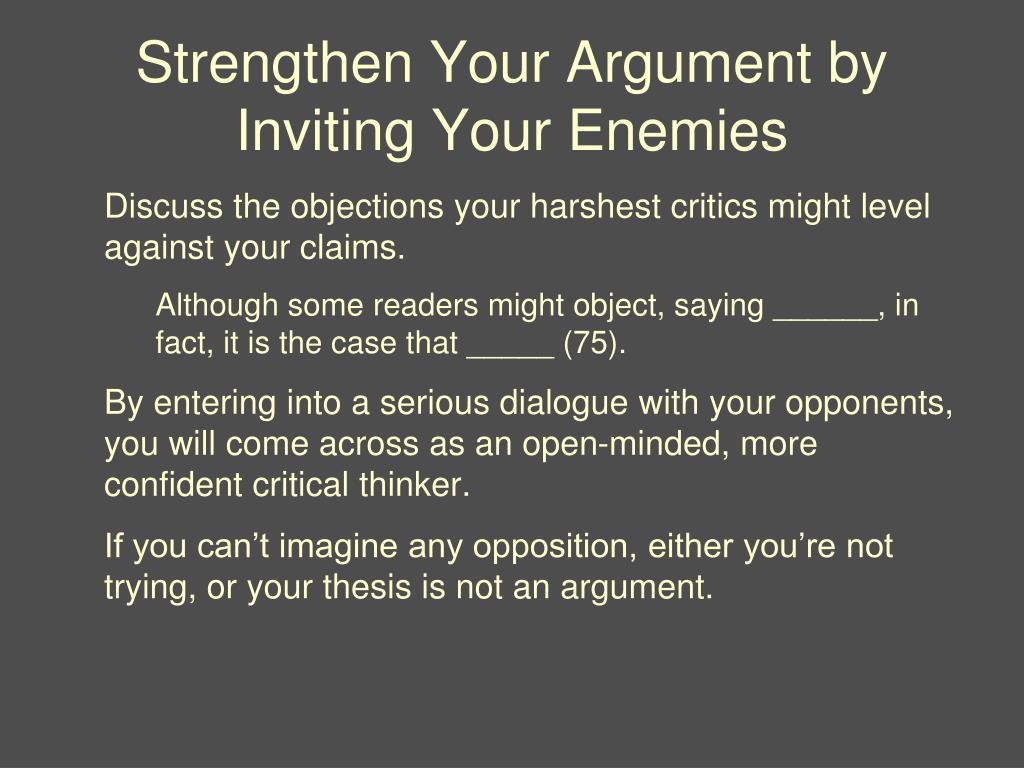 Strengthen Your Argument by Inviting Your Enemies

Discuss the objections your harshest critics might level against your claims.

Although some readers might object, saying ______, in fact, it is the case that _____ (75).

By entering into a serious dialogue with your opponents, you will come across as an open-minded, more confident critical thinker.

If you can’t imagine any opposition, either you’re not trying, or your thesis is not an argument.